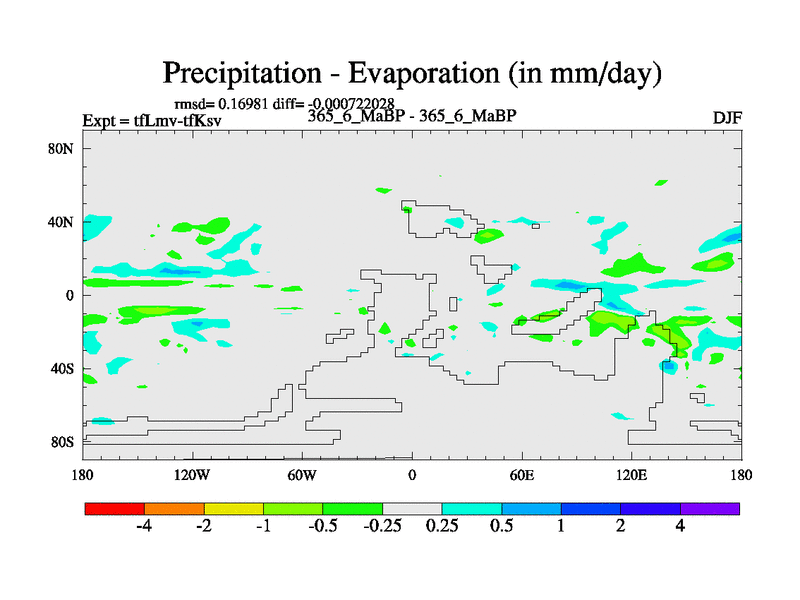 Precipitation - Evaporation (in mm/day)

rmsd= 0.16981 diff= -0.000722028

Expt = tfLmv-tfKsv

365_6_MaBP - 365_6_MaBP

DJF

80N
40N
0
40S
80S

180 120W 60W 0 60E 120E 180

-4 -2 -1 -0.5 -0.25 0.25 0.5 1 2 4